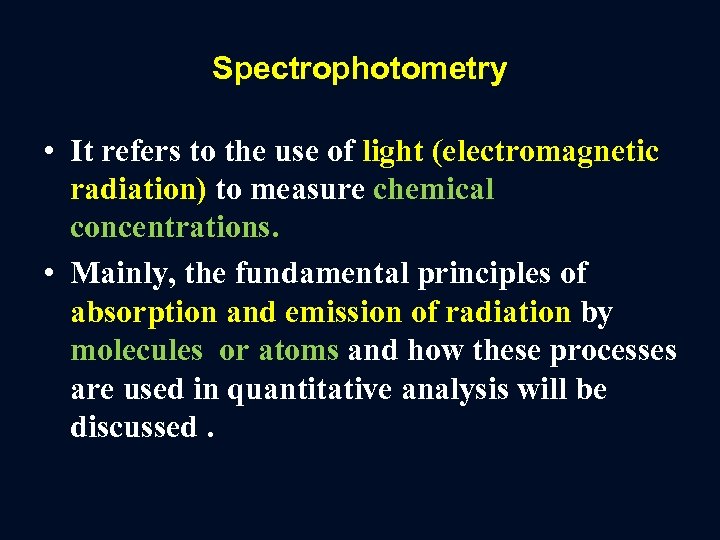 Spectrophotometry

• It refers to the use of light (electromagnetic radiation) to measure chemical concentrations.

• Mainly, the fundamental principles of absorption and emission of radiation by molecules or atoms and how these processes are used in quantitative analysis will be discussed .